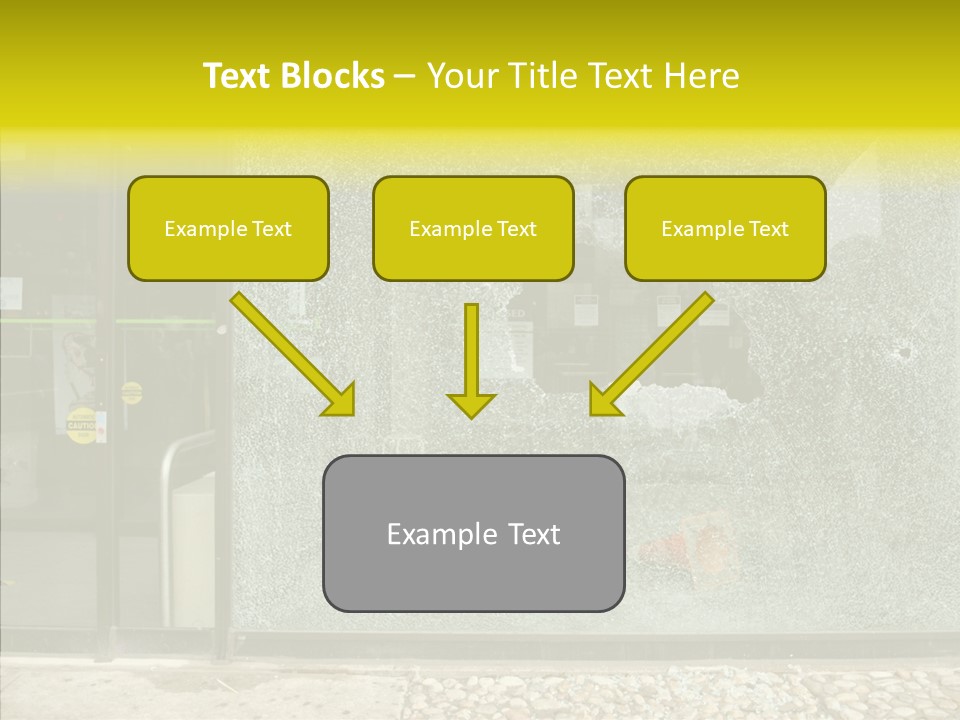 Text Blocks – Your Title Text Here

Example Text

Example Text

Example Text

Example Text